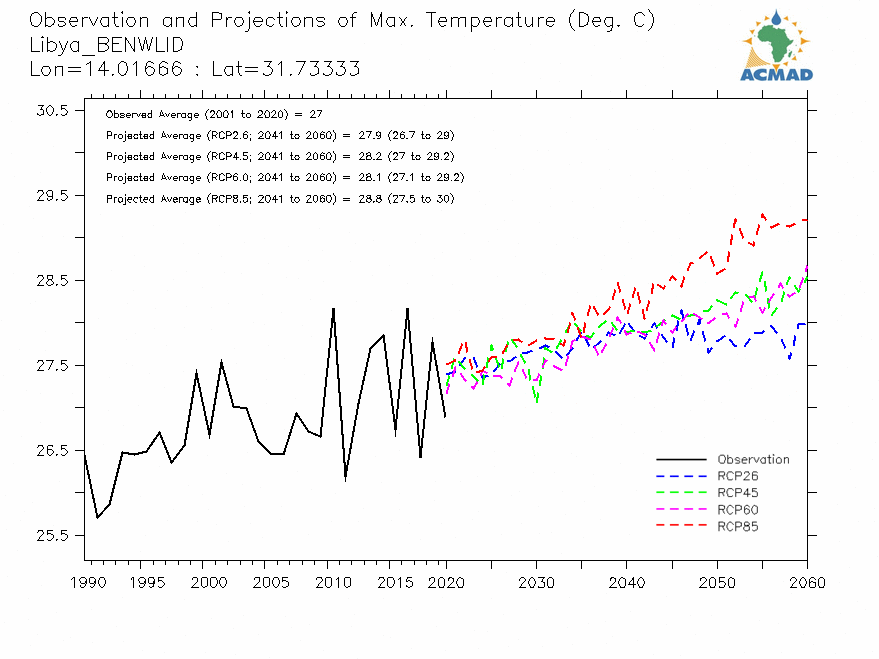 Observation and Projections of Max. Temperature (Deg. C)
Libya_BENWLID
Lon=14.01666 : Lat=31.73333

ACMAD

Observed Average (2001 to 2020) = 27
Projected Average (RCP2.6; 2041 to 2060) = 27.9 (26.7 to 29)
Projected Average (RCP4.5; 2041 to 2060) = 28.2 (27 to 29.2)
Projected Average (RCP6.0; 2041 to 2060) = 28.1 (27.1 to 29.2)
Projected Average (RCP8.5; 2041 to 2060) = 28.8 (27.5 to 30)

30.5
29.5
28.5
27.5
26.5
25.5

Observation
RCP26
RCP45
RCP60
RCP85

1990 1995 2000 2005 2010 2015 2020 2030 2040 2050 2060